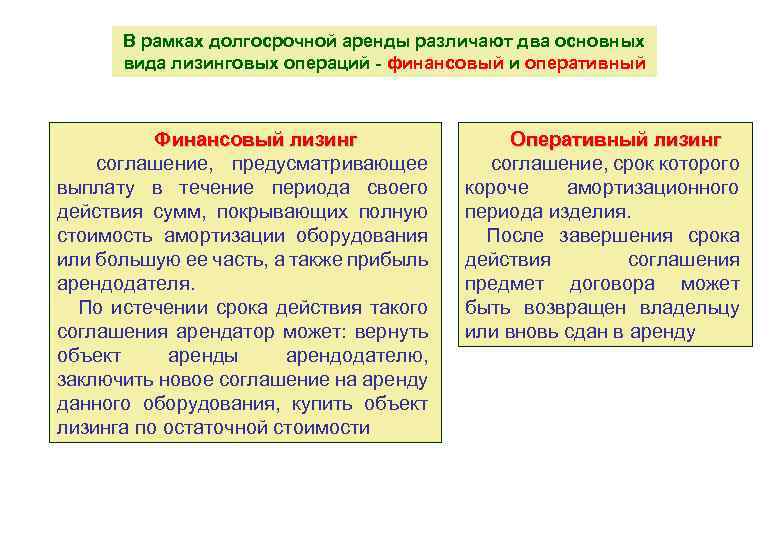 В рамках долгосрочной аренды различают два основных вида лизинговых операций - финансовый и оперативный

Финансовый лизинг

соглашение, предусматривающее выплату в течение периода своего действия сумм, покрывающих полную стоимость амортизации оборудования или большую ее часть, а также прибыль арендодателя.

По истечении срока действия такого соглашения арендатор может: вернуть объект аренды арендодателю, заключить новое соглашение на аренду данного оборудования, купить объект лизинга по остаточной стоимости

Оперативный лизинг

соглашение, срок которого короче амортизационного периода изделия.

После завершения срока действия соглашения предмет договора может быть возвращен владельцу или вновь сдан в аренду